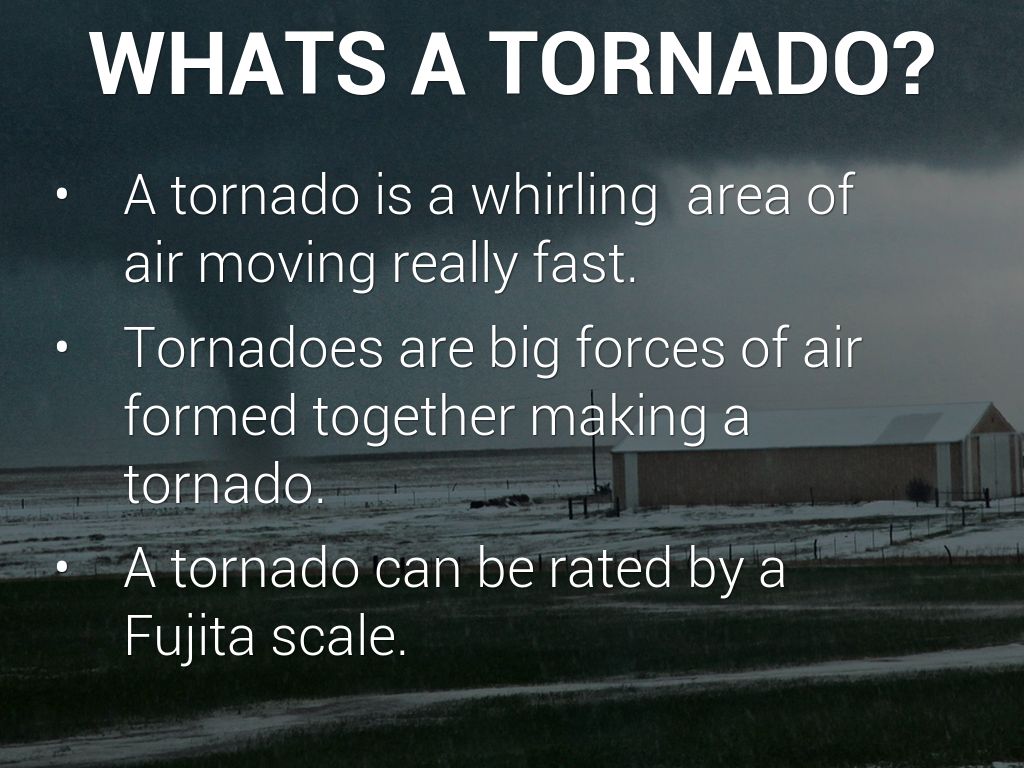 WHATS A TORNADO?

• A tornado is a whirling area of air moving really fast.

• Tornadoes are big forces of air formed together making a tornado.

• A tornado can be rated by a Fujita scale.